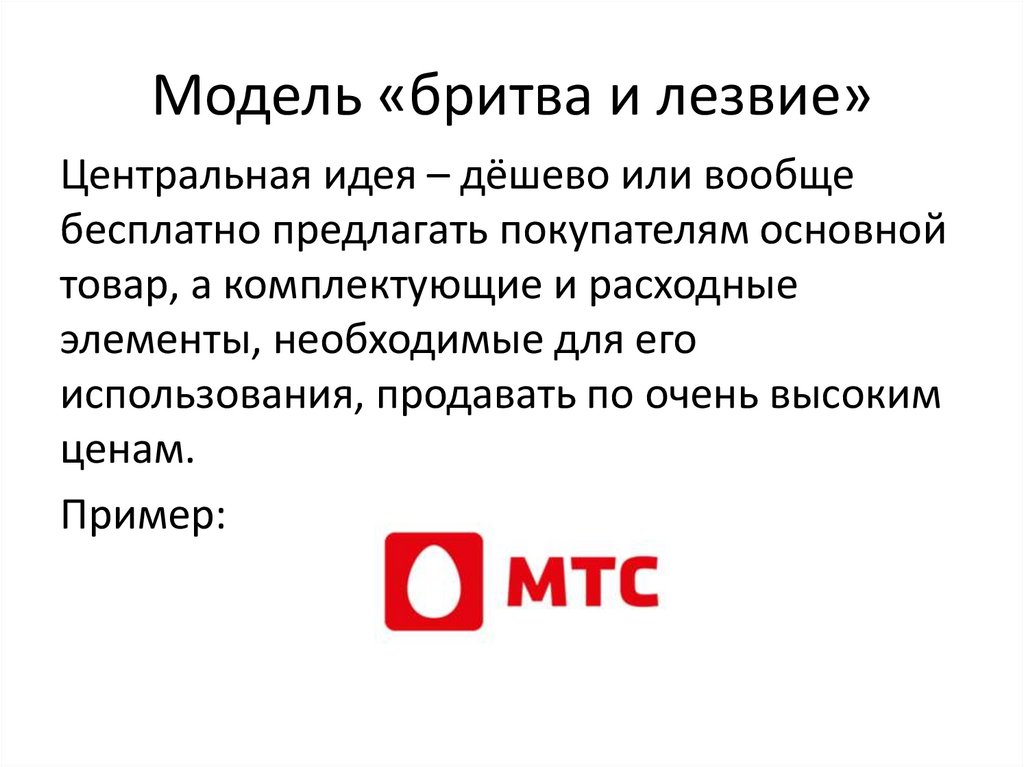 Модель «бритва и лезвие»

Центральная идея – дёшево или вообще бесплатно предлагать покупателям основной товар, а комплектующие и расходные элементы, необходимые для его использования, продавать по очень высоким ценам.

Пример:

МТС